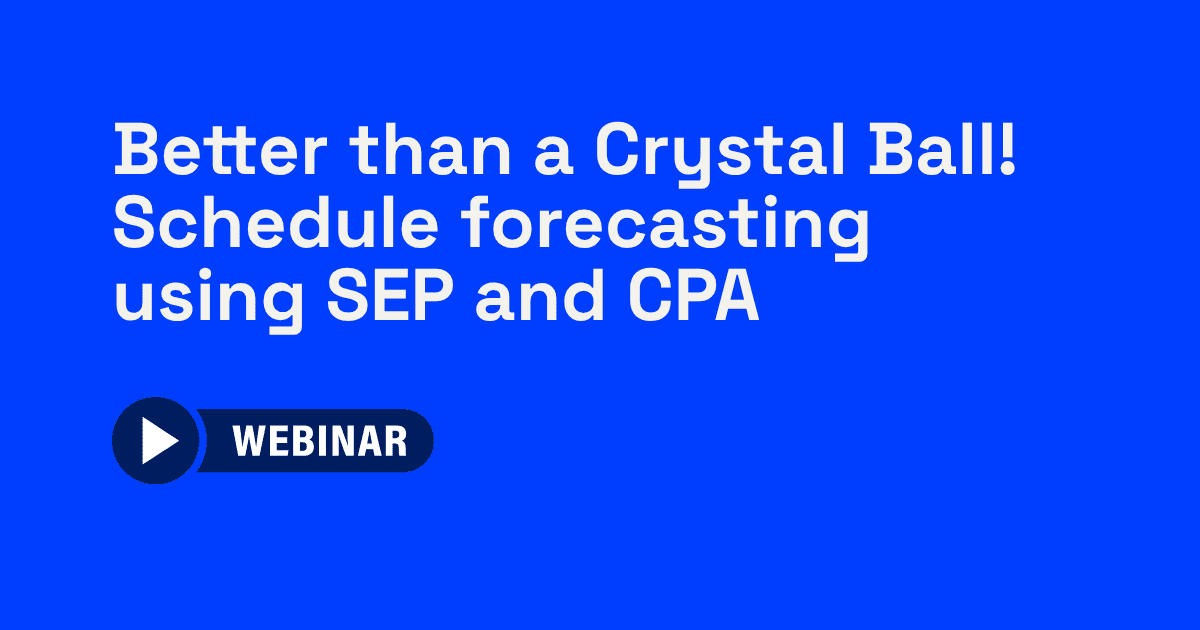 Better than a Crystal Ball!
Schedule forecasting using SEP and CPA

WEBINAR